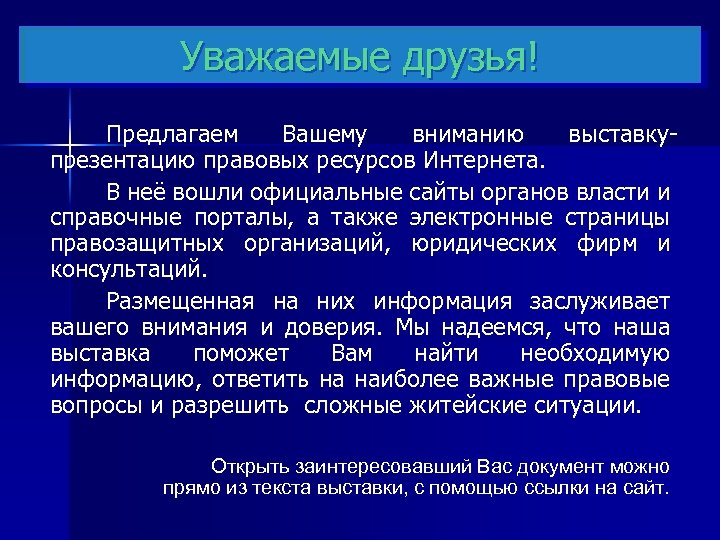 Уважаемые друзья!

Предлагаем Вашему вниманию выставку-презентацию правовых ресурсов Интернета.

В неё вошли официальные сайты органов власти и справочные порталы, а также электронные страницы правозащитных организаций, юридических фирм и консультаций.

Размещенная на них информация заслуживает вашего внимания и доверия. Мы надеемся, что наша выставка поможет Вам найти необходимую информацию, ответить на наиболее важные правовые вопросы и разрешить сложные житейские ситуации.

Открыть заинтересовавший Вас документ можно прямо из текста выставки, с помощью ссылки на сайт.